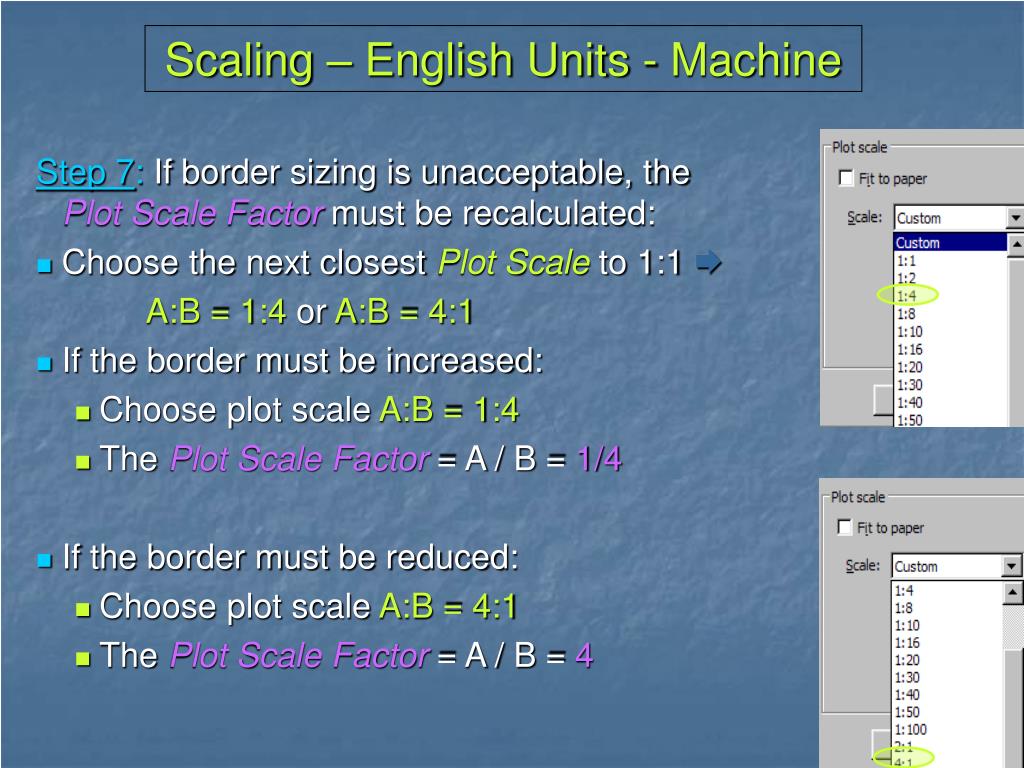 Scaling – English Units - Machine

Step 7: If border sizing is unacceptable, the Plot Scale Factor must be recalculated:

Choose the next closest Plot Scale to 1:1

A:B = 1:4 or A:B = 4:1

If the border must be increased:

Choose plot scale A:B = 1:4

The Plot Scale Factor = A / B = 1/4

If the border must be reduced:

Choose plot scale A:B = 4:1

The Plot Scale Factor = A / B = 4

Plot scale
Fit to paper
Scale: Custom
Custom
1:1
1:2
1:4
1:8
1:10
1:16
1:20
1:30
1:40
1:50

Plot scale
Fit to paper
Scale: Custom
1:4
1:8
1:10
1:16
1:20
1:30
1:40
1:50
1:100
2:1
4:1